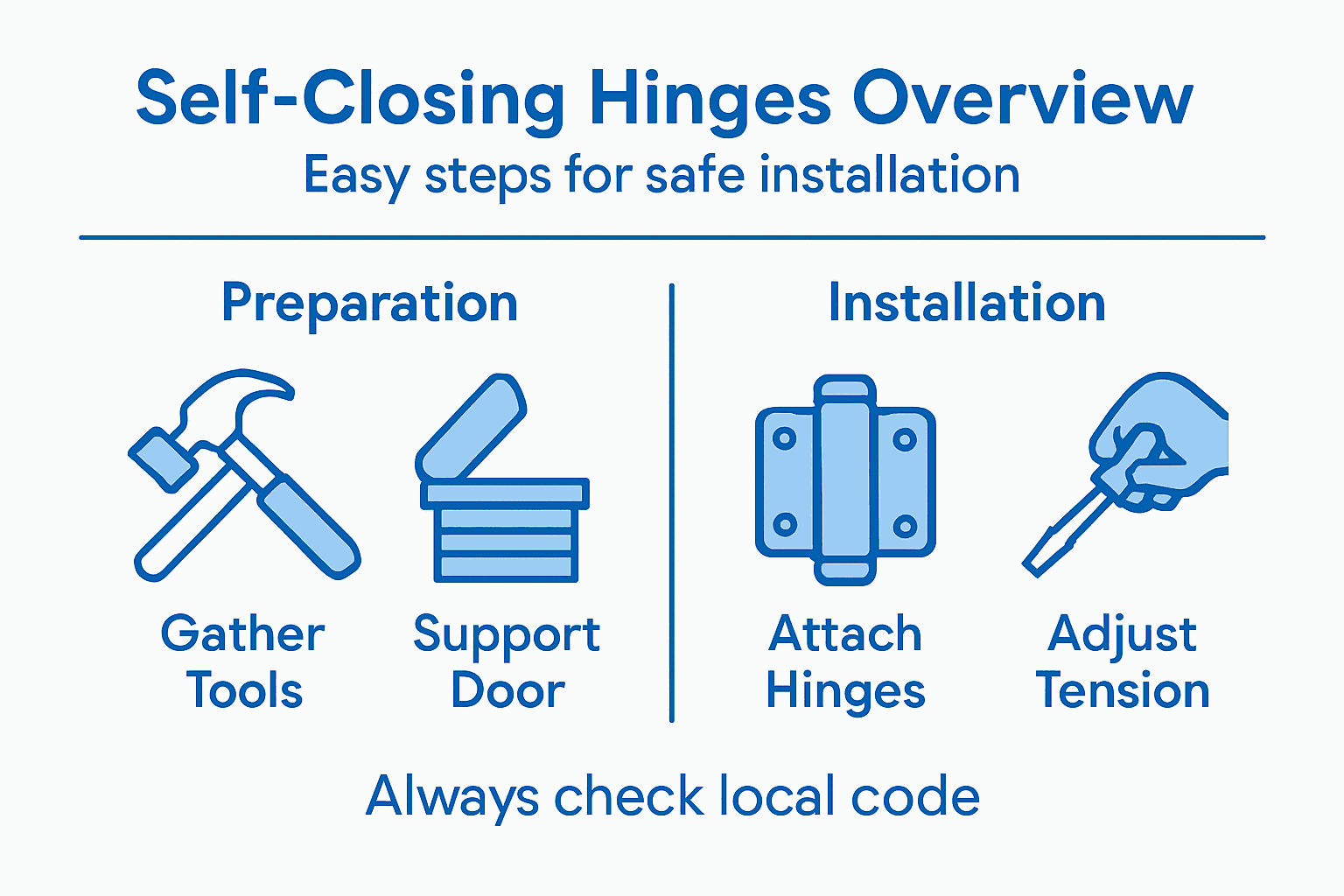 Self-Closing Hinges Overview
Easy steps for safe installation

Preparation

Gather Tools

Support Door

Installation

Attach Hinges

Adjust Tension

Always check local code